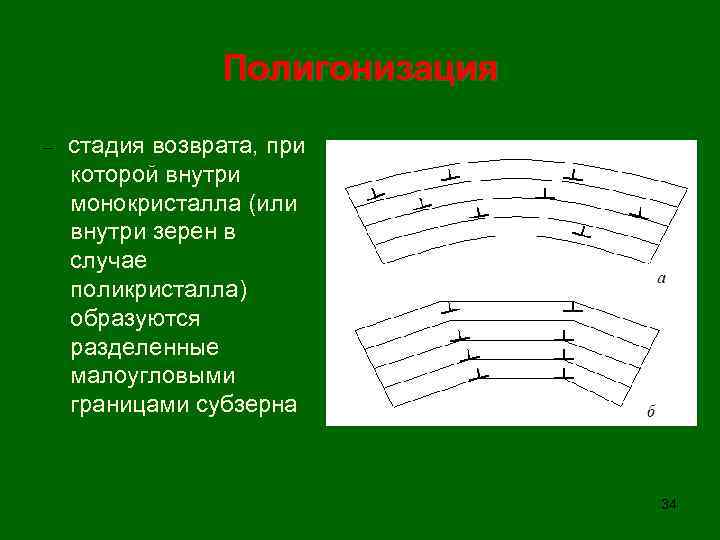 Полигонизация

– стадия возврата, при которой внутри монокристалла (или внутри зерен в случае поликристалла) образуются разделенные малоугловыми границами субзерна

а

б

34